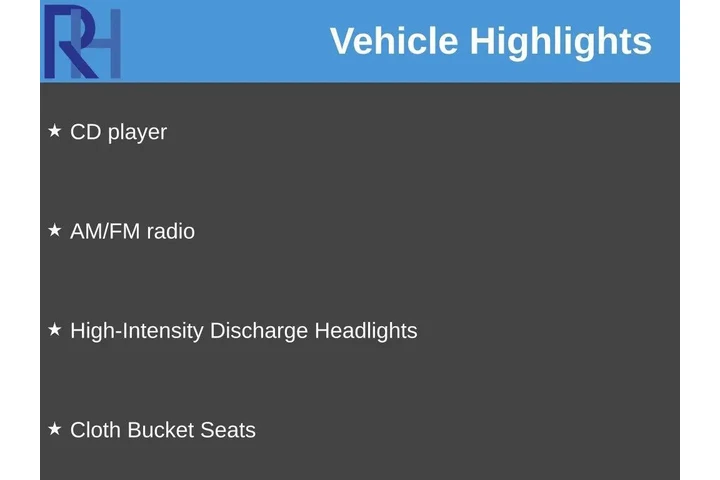 RH

Vehicle Highlights

★ CD player

★ AM/FM radio

★ High-Intensity Discharge Headlights

★ Cloth Bucket Seats